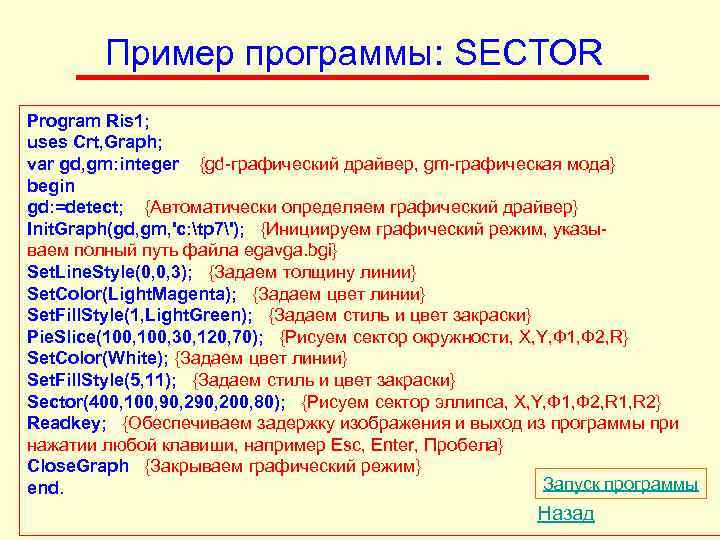 Пример программы: SECTOR

Program Ris1;
uses Crt,Graph;
var gd,gm:integer {gd-графический драйвер, gm-графическая мода}
begin
gd:=detect; {Автоматически определяем графический драйвер}
InitGraph(gd,gm,'c:\tp7\'); {Инициируем графический режим, указываем полный путь файла egavga.bgi}
SetLineStyle(0,0,3); {Задаем толщину линии}
SetColor(LightMagenta); {Задаем цвет линии}
SetFillStyle(1,LightGreen); {Задаем стиль и цвет закраски}
PieSlice(100,100,30,120,70); {Рисуем сектор окружности, X,Y,Ф1,Ф2,R}
SetColor(White); {Задаем цвет линии}
SetFillStyle(5,11); {Задаем стиль и цвет закраски}
Sector(400,100,90,290,200,80); {Рисуем сектор эллипса, X,Y,Ф1,Ф2,R1,R2}
Readkey; {Обеспечиваем задержку изображения и выход из программы при нажатии любой клавиши, например Esc, Enter, Пробела}
CloseGraph {Закрываем графический режим}
end.

Запуск программы

Назад